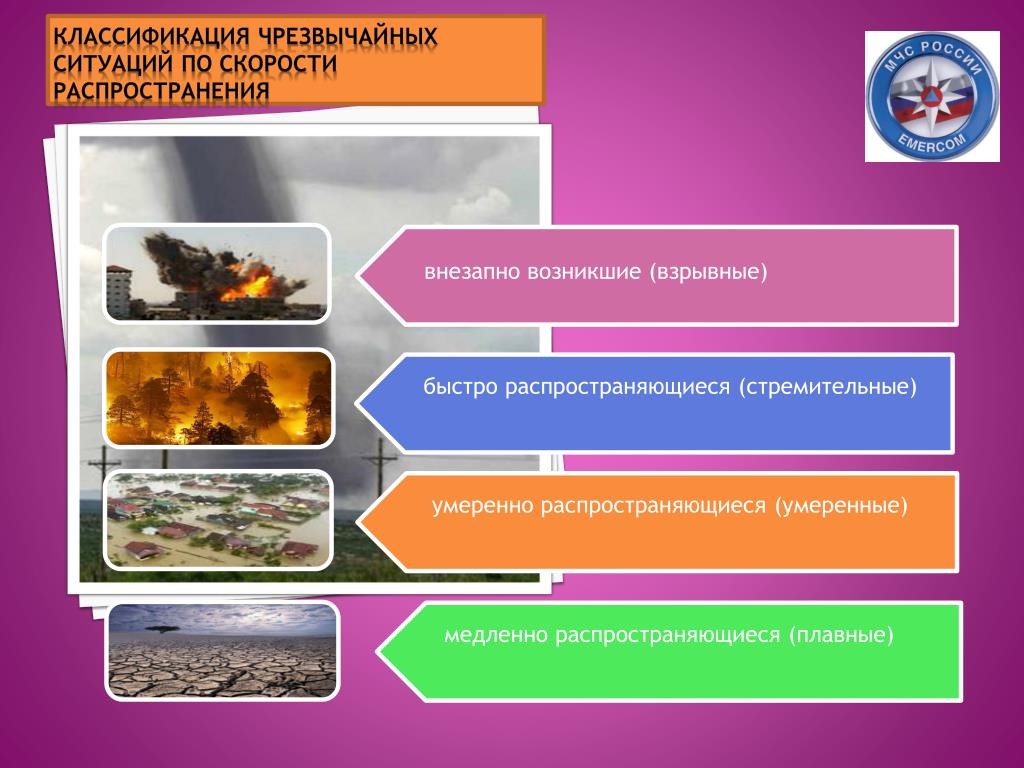 КЛАССИФИКАЦИЯ ЧРЕЗВЫЧАЙНЫХ СИТУАЦИЙ ПО СКОРОСТИ РАСПРОСТРАНЕНИЯ

МЧС РОССИИ
EMERCOM

внезапно возникшие (взрывные)

быстро распространяющиеся (стремительные)

умеренно распространяющиеся (умеренные)

медленно распространяющиеся (плавные)